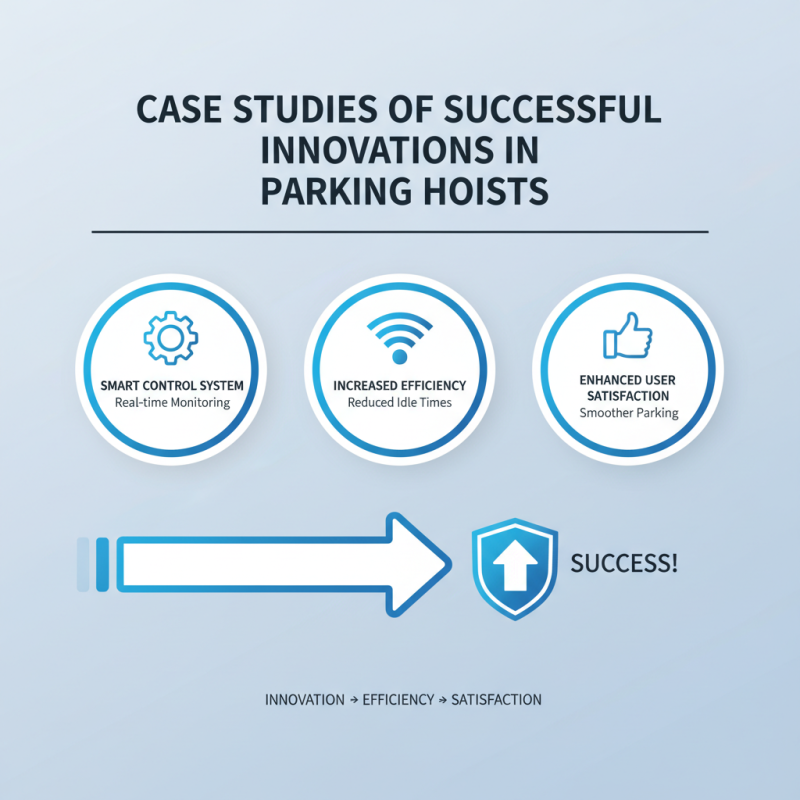 CASE STUDIES OF SUCCESSFUL INNOVATIONS IN PARKING HOISTS

SMART CONTROL SYSTEM
Real-time Monitoring

INCREASED EFFICIENCY
Reduced Idle Times

ENHANCED USER SATISFACTION
Smoother Parking

SUCCESS!

INNOVATION → EFFICIENCY → SATISFACTION